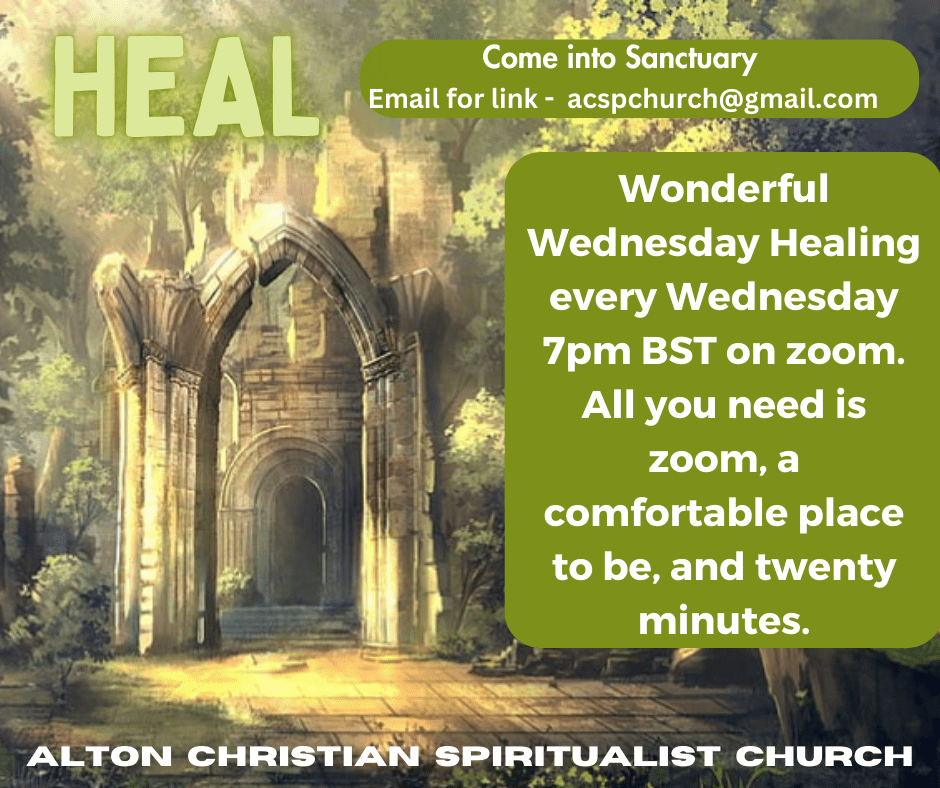 HEAL

Come into Sanctuary
Email for link - acspchurch@gmail.com

Wonderful Wednesday Healing every Wednesday 7pm BST on zoom. All you need is zoom, a comfortable place to be, and twenty minutes.

ALTON CHRISTIAN SPIRITUALIST CHURCH